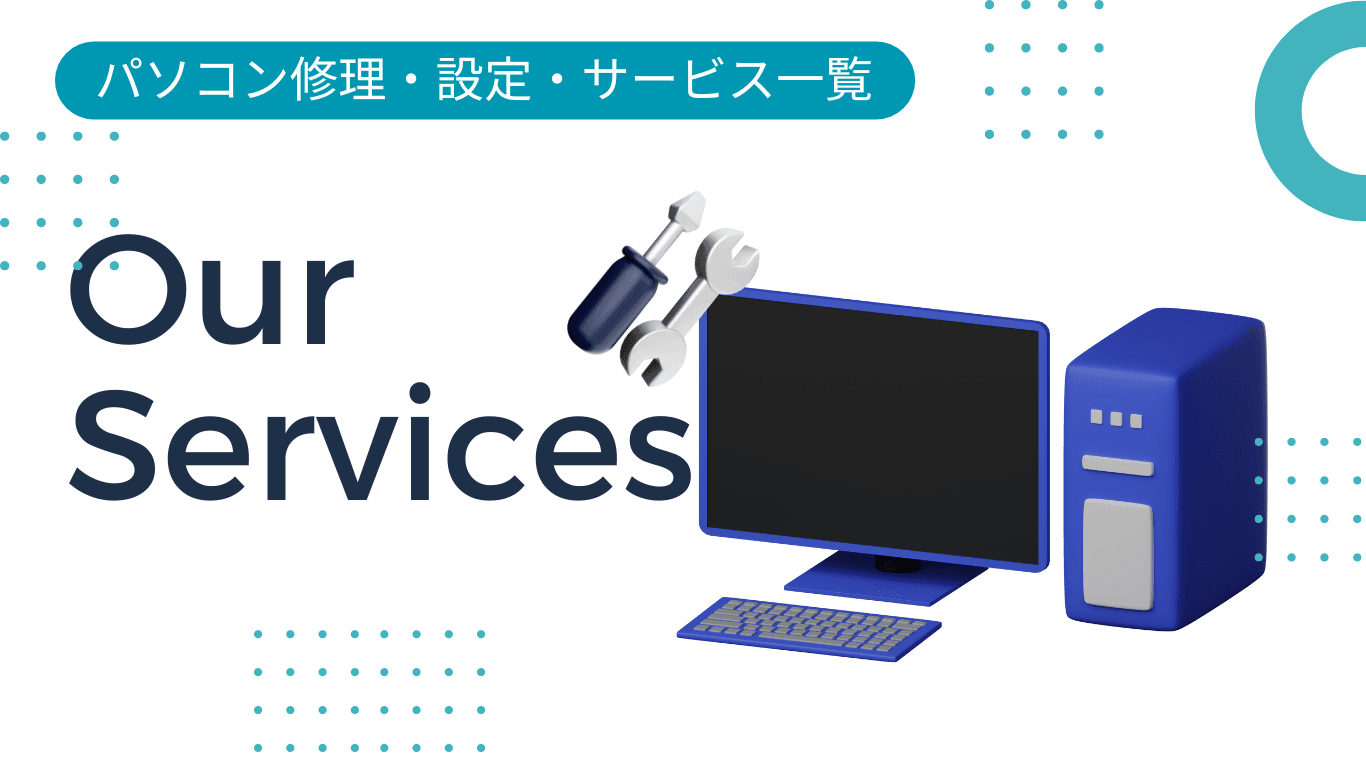 パソコン修理・設定・サービス一覧

Our
Services